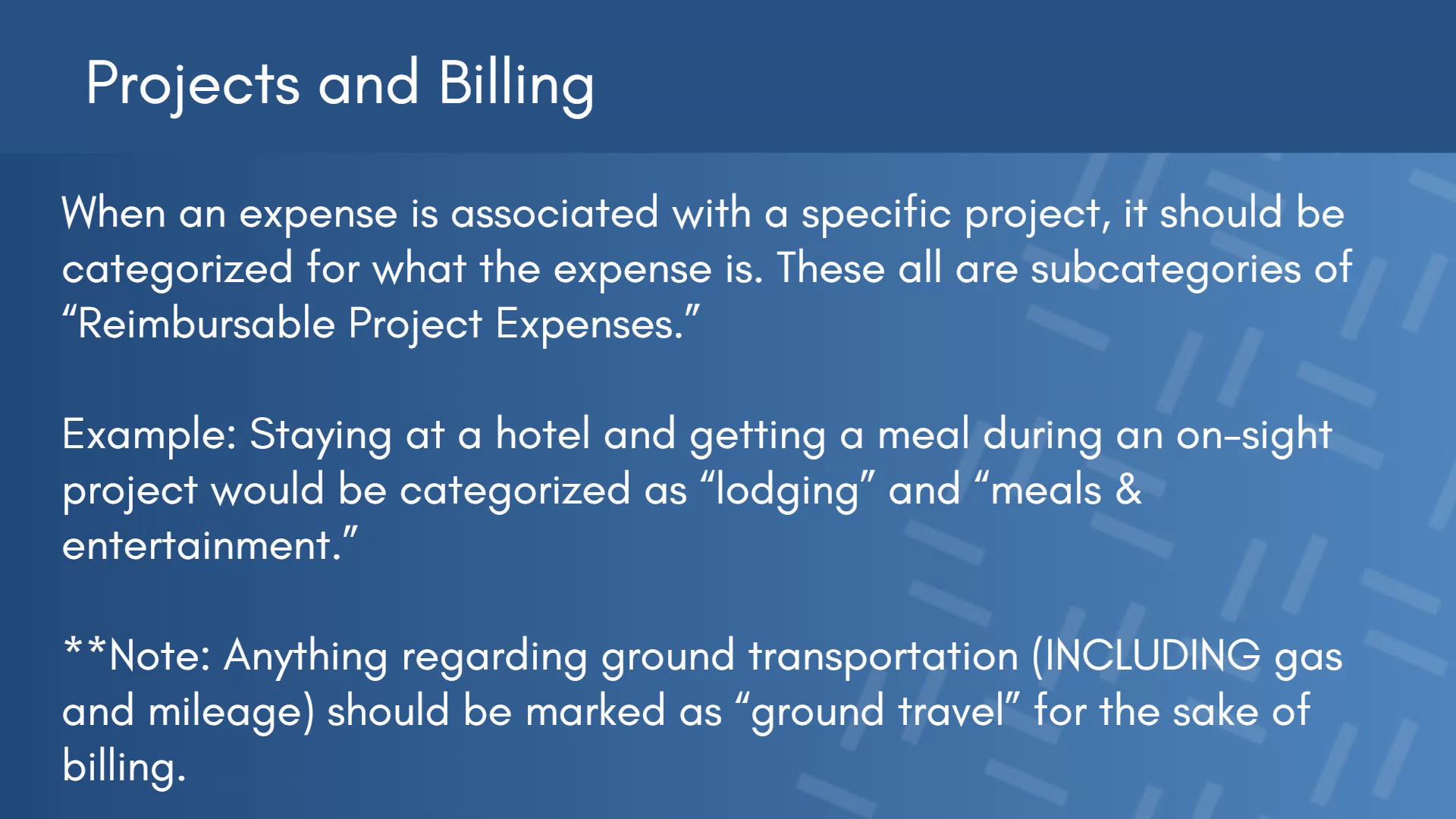 Projects and Billing

When an expense is associated with a specific project, it should be categorized for what the expense is. These all are subcategories of “Reimbursable Project Expenses.”

Example: Staying at a hotel and getting a meal during an on-sight project would be categorized as “lodging” and “meals & entertainment.”

**Note: Anything regarding ground transportation (INCLUDING gas and mileage) should be marked as “ground travel” for the sake of billing.